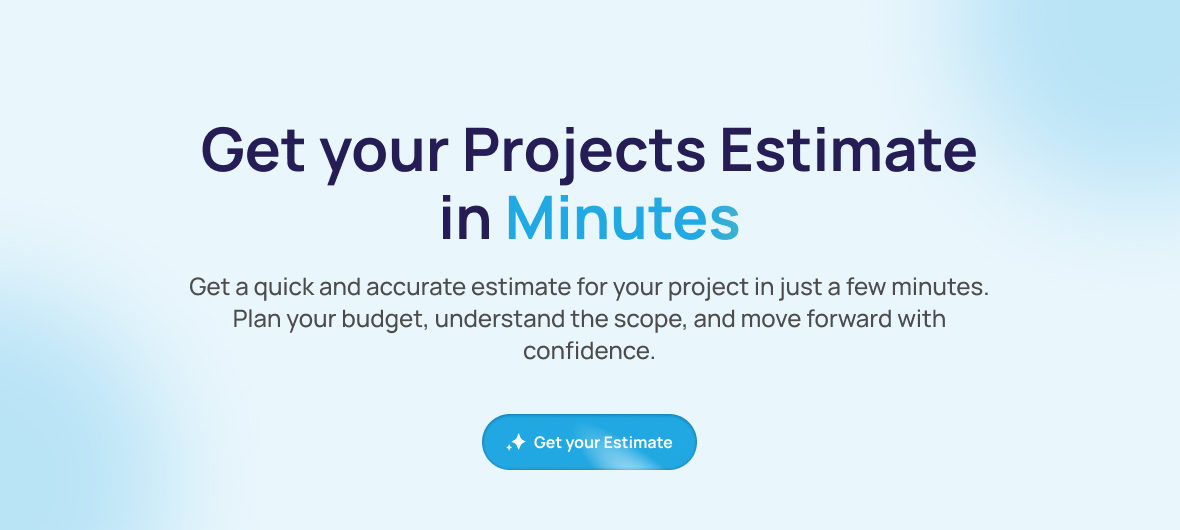 Get your Projects Estimate in Minutes

Get a quick and accurate estimate for your project in just a few minutes. Plan your budget, understand the scope, and move forward with confidence.

Get your Estimate